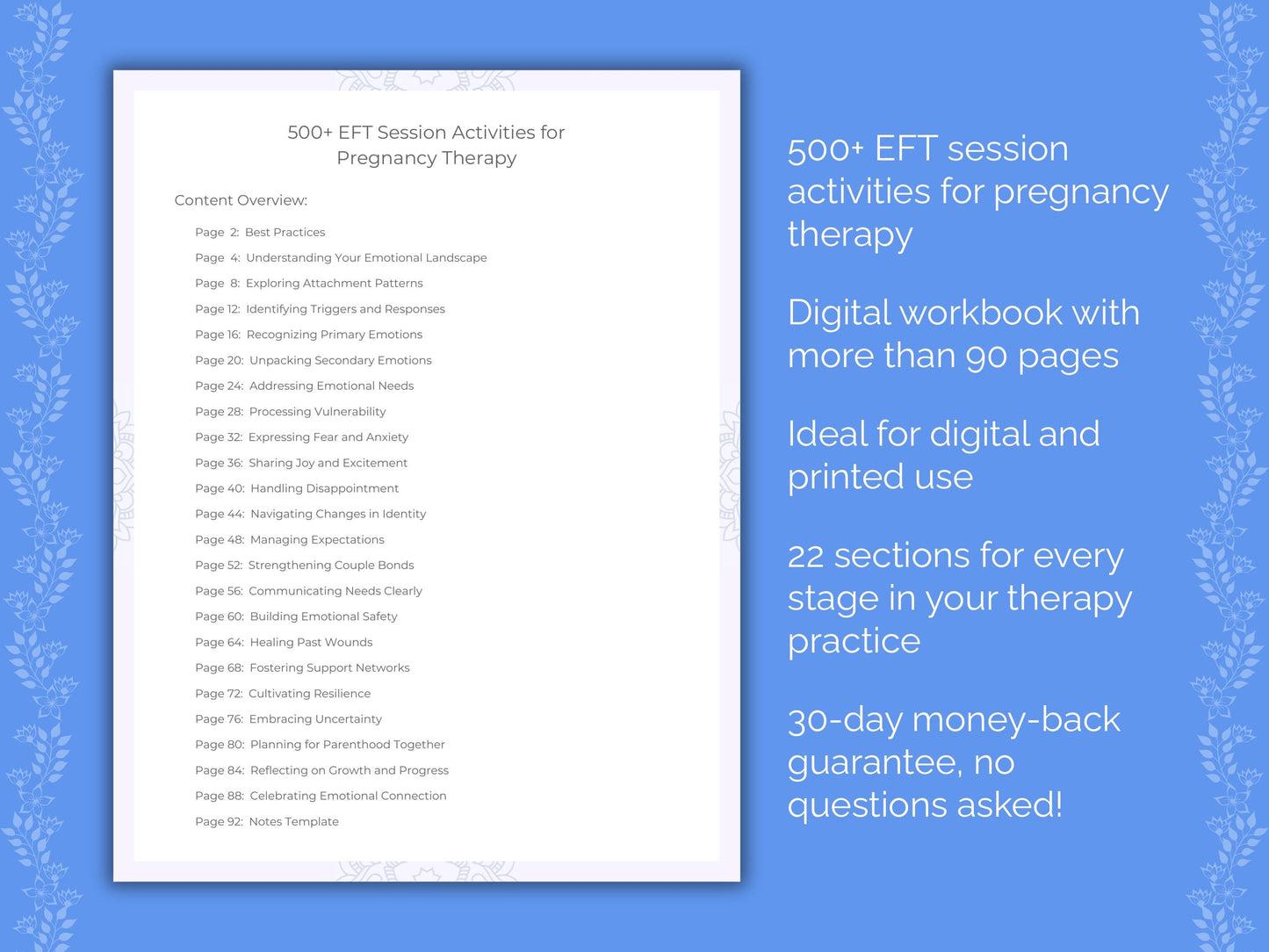 500+ EFT Session Activities for Pregnancy Therapy

Content Overview:

Page 2: Best Practices
Page 4: Understanding Your Emotional Landscape
Page 8: Exploring Attachment Patterns
Page 12: Identifying Triggers and Responses
Page 16: Recognizing Primary Emotions
Page 20: Unpacking Secondary Emotions
Page 24: Addressing Emotional Needs
Page 28: Processing Vulnerability
Page 32: Expressing Fear and Anxiety
Page 36: Sharing Joy and Excitement
Page 40: Handling Disappointment
Page 44: Navigating Changes in Identity
Page 48: Managing Expectations
Page 52: Strengthening Couple Bonds
Page 56: Communicating Needs Clearly
Page 60: Building Emotional Safety
Page 64: Healing Past Wounds
Page 68: Fostering Support Networks
Page 72: Cultivating Resilience
Page 76: Embracing Uncertainty
Page 80: Planning for Parenthood Together
Page 84: Reflecting on Growth and Progress
Page 88: Celebrating Emotional Connection
Page 92: Notes Template

500+ EFT session activities for pregnancy therapy

Digital workbook with more than 90 pages

Ideal for digital and printed use

22 sections for every stage in your therapy practice

30-day money-back guarantee, no questions asked!